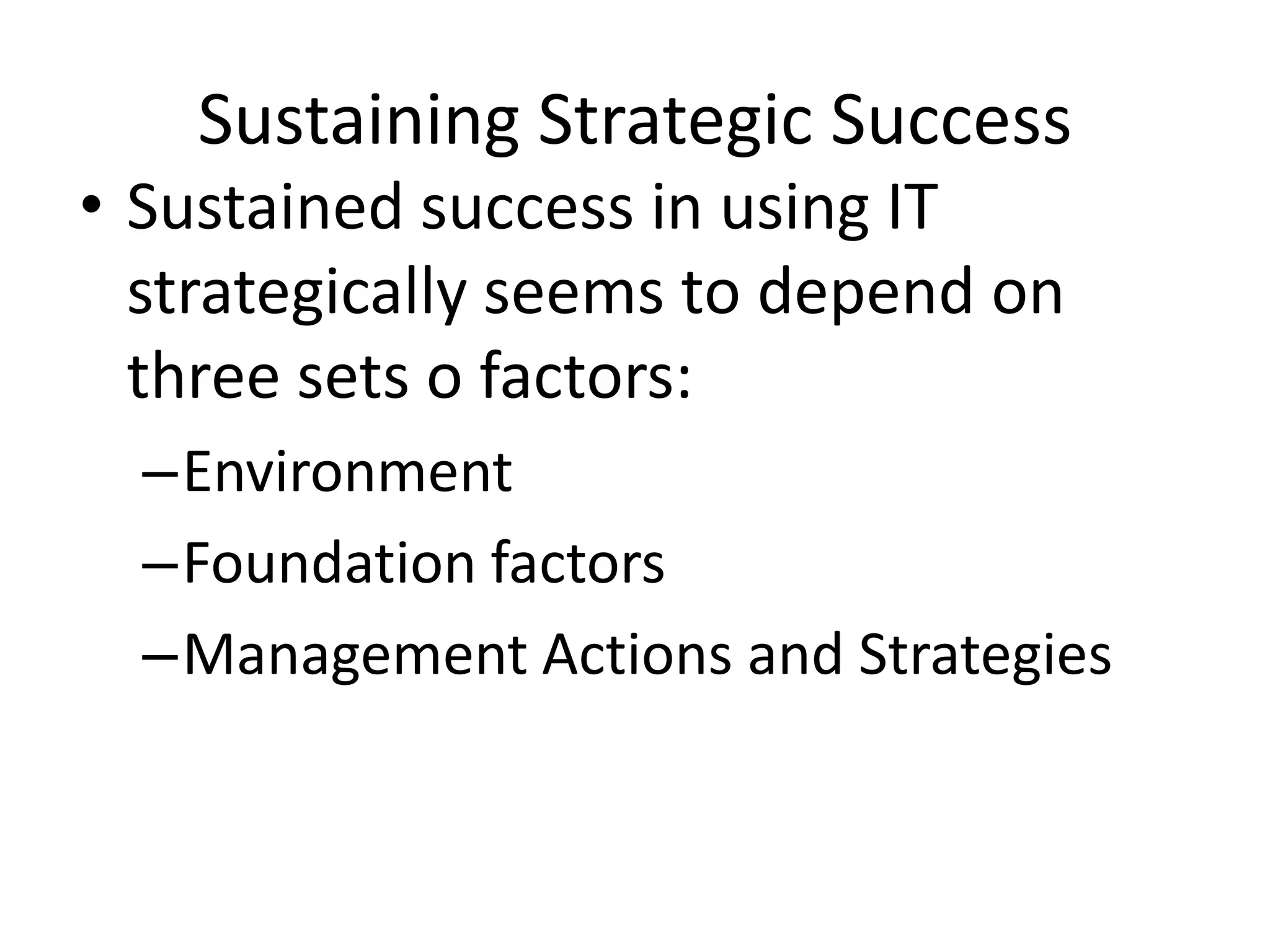 Sustaining Strategic Success

• Sustained success in using IT strategically seems to depend on three sets o factors:

– Environment

– Foundation factors

– Management Actions and Strategies